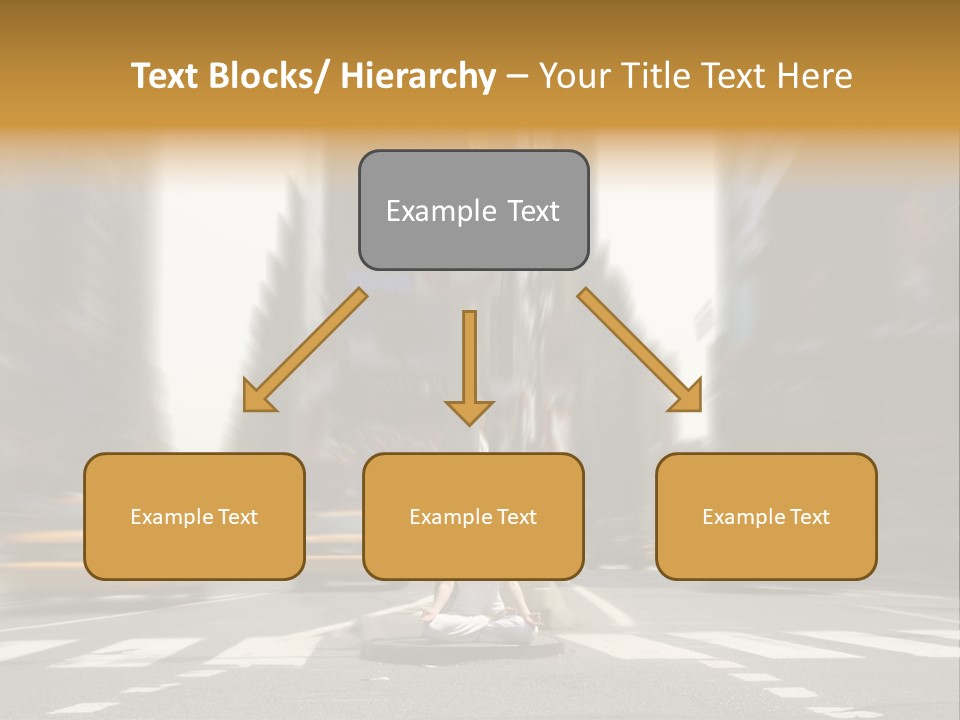 Text Blocks/ Hierarchy – Your Title Text Here

Example Text

Example Text

Example Text

Example Text